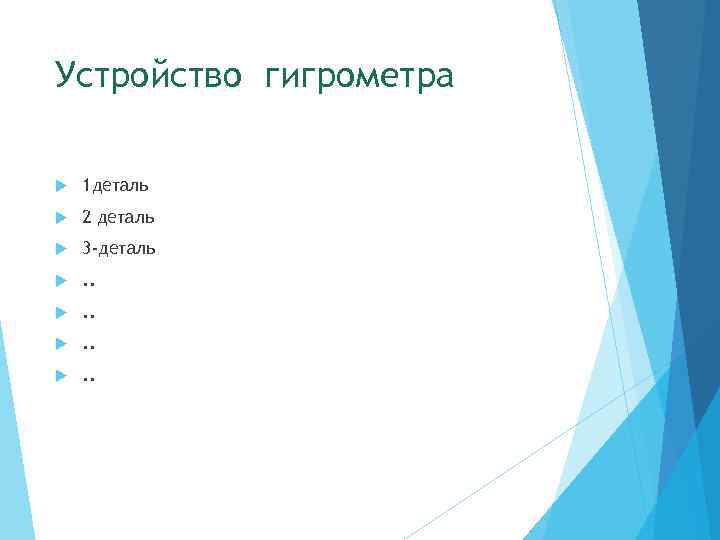 Устройство гигрометра

1деталь
2 деталь
3-деталь
..
..
..
..